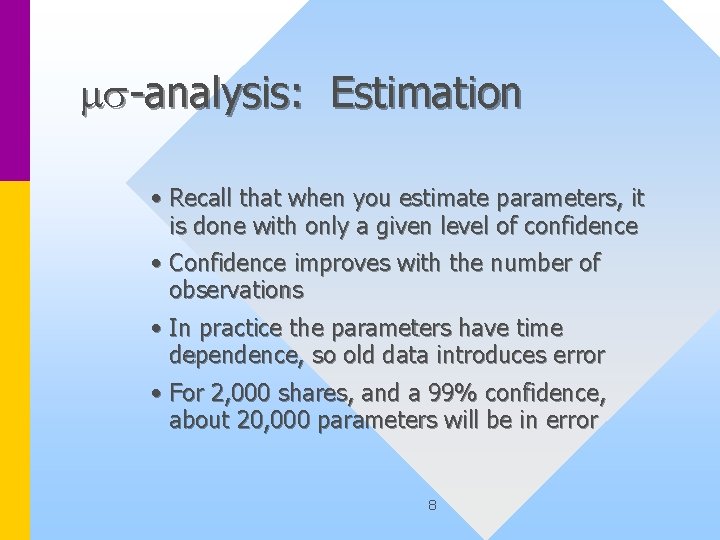 $\mu\sigma$-analysis: Estimation

• Recall that when you estimate parameters, it is done with only a given level of confidence

• Confidence improves with the number of observations

• In practice the parameters have time dependence, so old data introduces error

• For 2,000 shares, and a 99% confidence, about 20,000 parameters will be in error

8